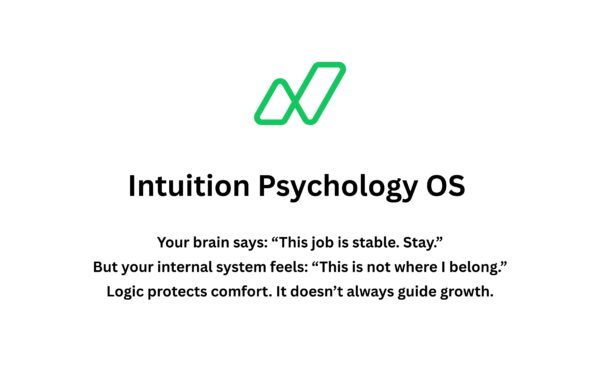 Intuition Psychology OS

Your brain says: “This job is stable. Stay.”
But your internal system feels: “This is not where I belong.”
Logic protects comfort. It doesn’t always guide growth.